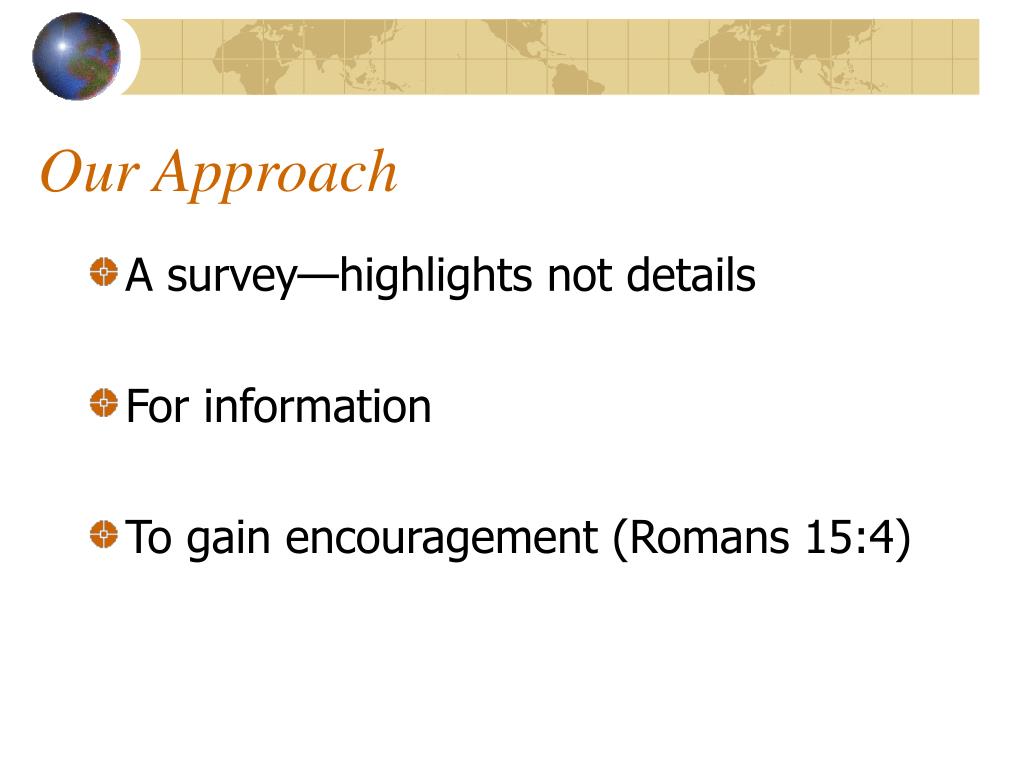 Our Approach

A survey—highlights not details

For information

To gain encouragement (Romans 15:4)